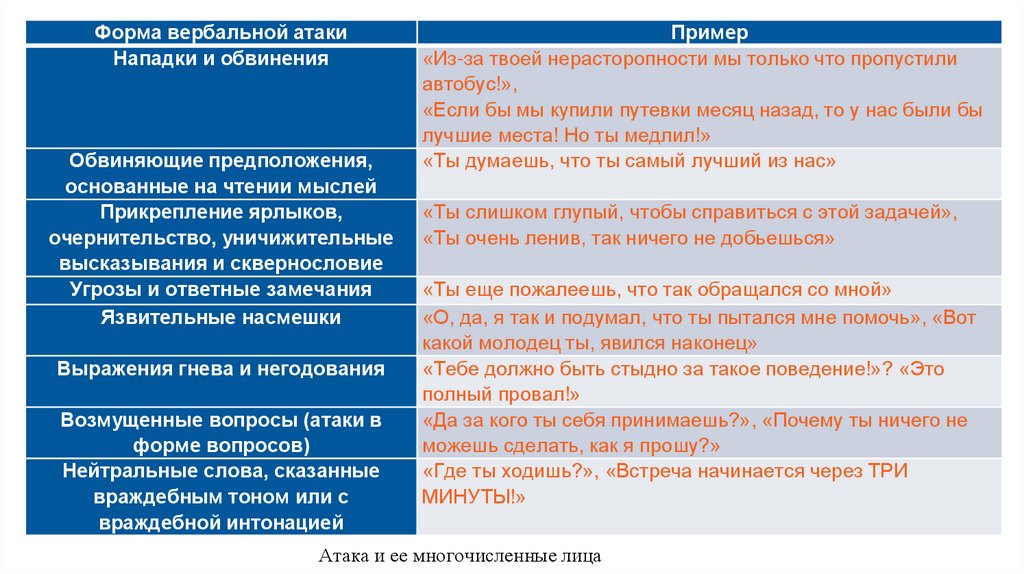 | Форма вербальной атаки | Пример |
|---|---|
| Нападки и обвинения | «Из-за твоей нерасторопности мы только что пропустили автобус!», «Если бы мы купили путевки месяц назад, то у нас были бы лучшие места! Но ты медлил!» |
| Обвиняющие предположения, основанные на чтении мыслей | «Ты думаешь, что ты самый лучший из нас» |
| Прикрепление ярлыков, очернительство, уничижительные высказывания и сквернословие | «Ты слишком глупый, чтобы справиться с этой задачей», «Ты очень ленив, так ничего не добьешься» |
| Угрозы и ответные замечания | «Ты еще пожалеешь, что так обращался со мной» |
| Язвительные насмешки | «О, да, я так и подумал, что ты пытался мне помочь», «Вот какой молодец ты, явился наконец» |
| Выражения гнева и негодования | «Тебе должно быть стыдно за такое поведение!»? «Это полный провал!» |
| Возмущенные вопросы (атаки в форме вопросов) | «Да за кого ты себя принимаешь?», «Почему ты ничего не можешь сделать, как я прошу?» |
| Нейтральные слова, сказанные враждебным тоном или с враждебной интонацией | «Где ты ходишь?», «Встреча начинается через ТРИ МИНУТЫ!» |

Атака и ее многочисленные лица